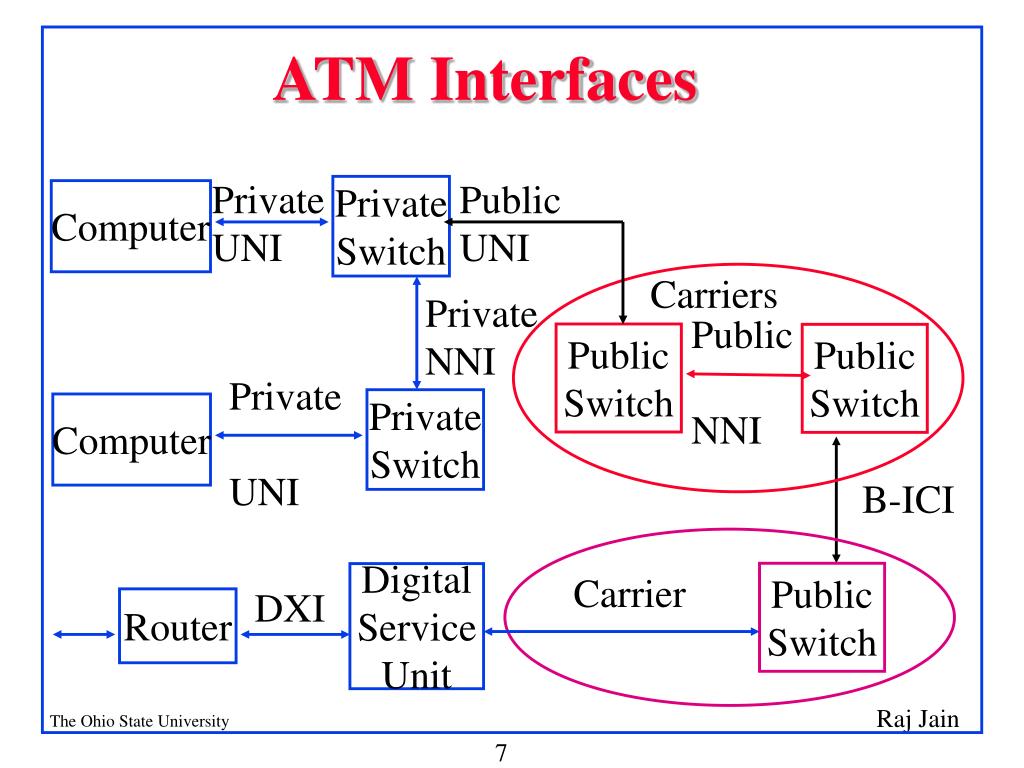 ATM Interfaces

Computer

Private UNI

Private Switch

Public UNI

Private NNI

Carriers

Public Switch

Public NNI

Public Switch

Computer

Private UNI

Private Switch

B-ICI

Router

DXI

Digital Service Unit

Carrier

Public Switch

The Ohio State University

Raj Jain

7